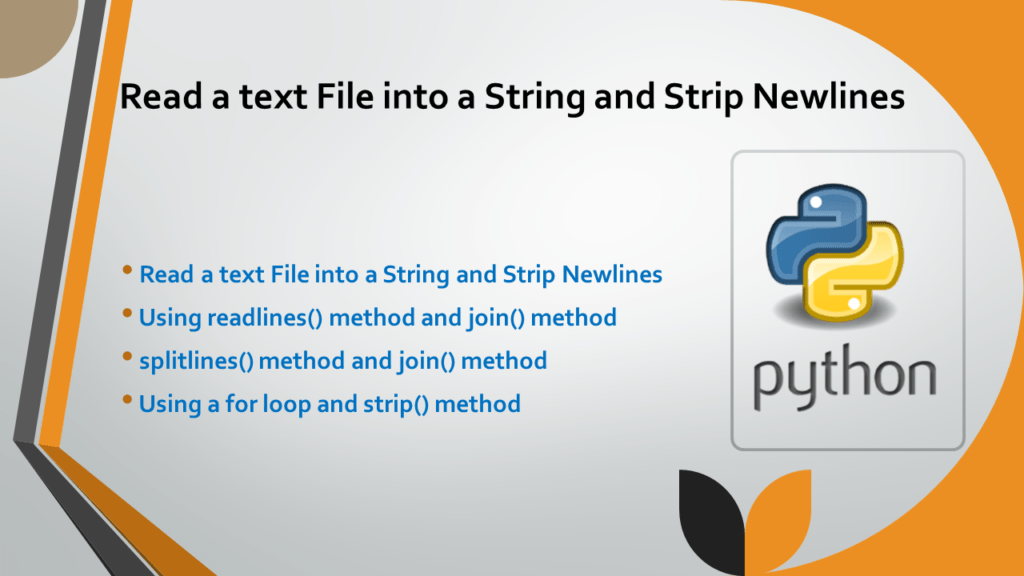 Read a text File into a String and Strip Newlines

• Read a text File into a String and Strip Newlines
• Using readlines() method and join() method
• splitlines() method and join() method
• Using a for loop and strip() method

python